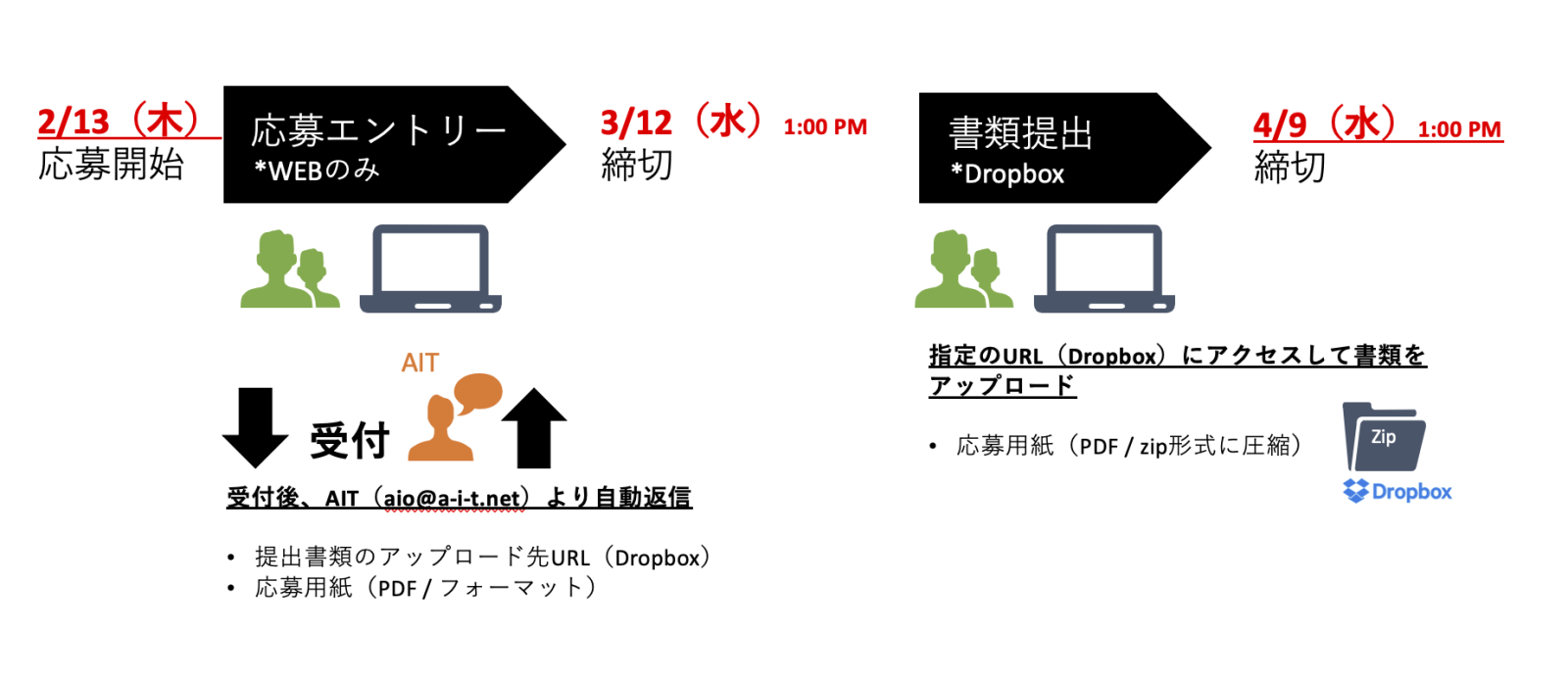 2/13（木）
応募開始

応募エントリー
*WEBのみ

3/12（水） 1:00 PM
締切

書類提出
*Dropbox

4/9（水） 1:00 PM
締切

AIT

受付

受付後、AIT（aio@a-i-t.net）より自動返信

• 提出書類のアップロード先URL（Dropbox）
• 応募用紙（PDF / フォーマット）

指定のURL（Dropbox）にアクセスして書類をアップロード

• 応募用紙（PDF / zip形式に圧縮）

Zip
Dropbox